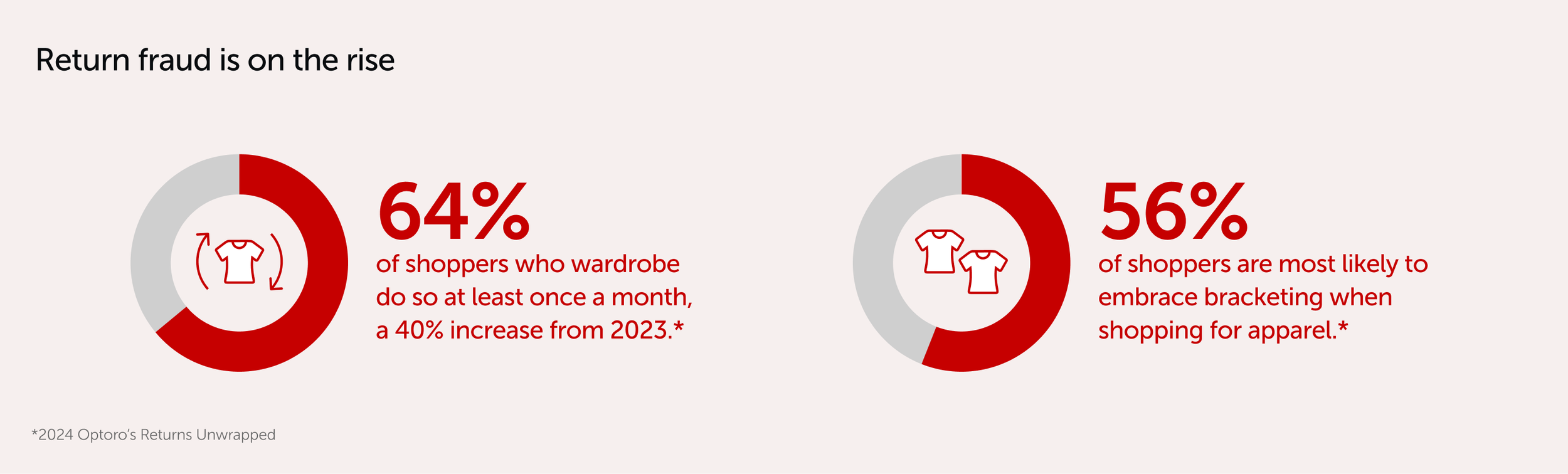 Return fraud is on the rise

64%

of shoppers who wardrobe do so at least once a month, a 40% increase from 2023.*

56%

of shoppers are most likely to embrace bracketing when shopping for apparel.*

*2024 Optoro's Returns Unwrapped